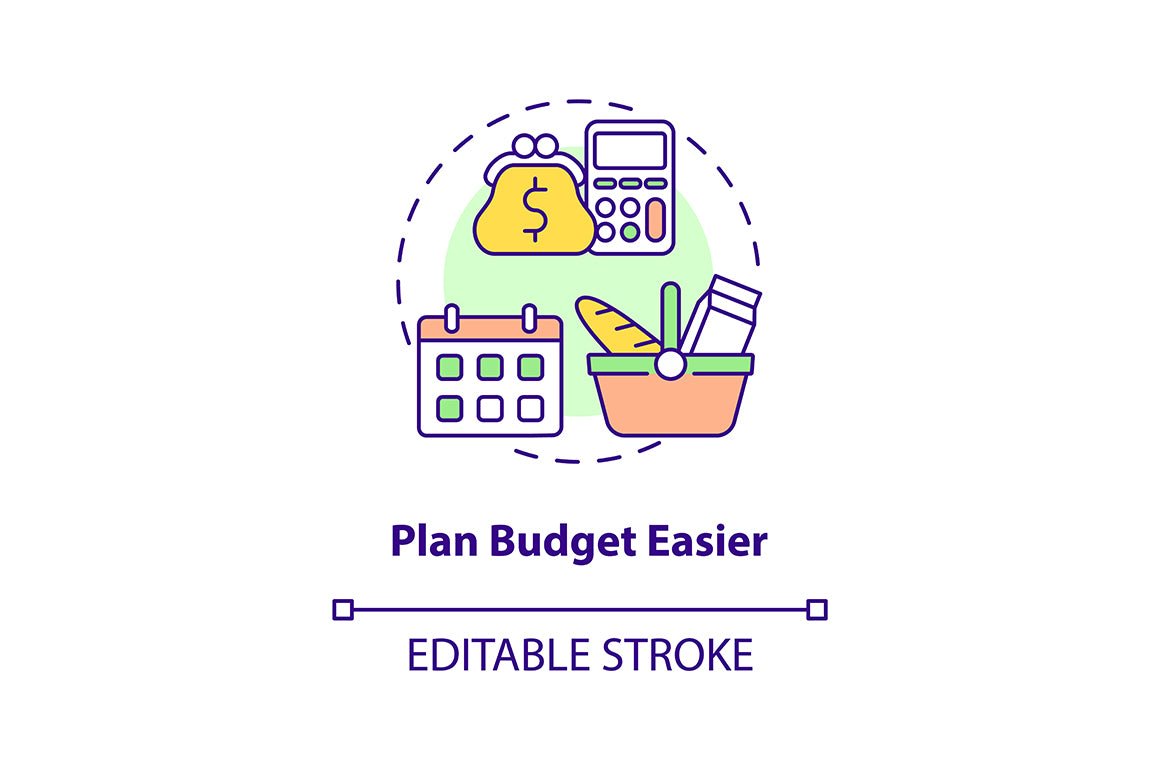 $

Plan Budget Easier

EDITABLE STROKE